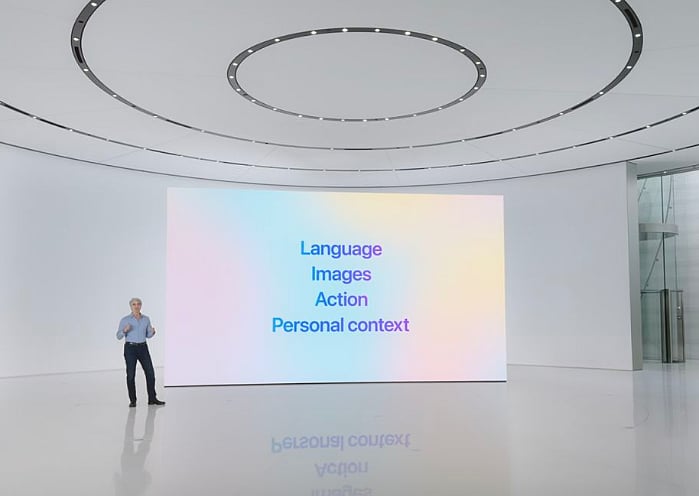 Language
Images
Action
Personal context